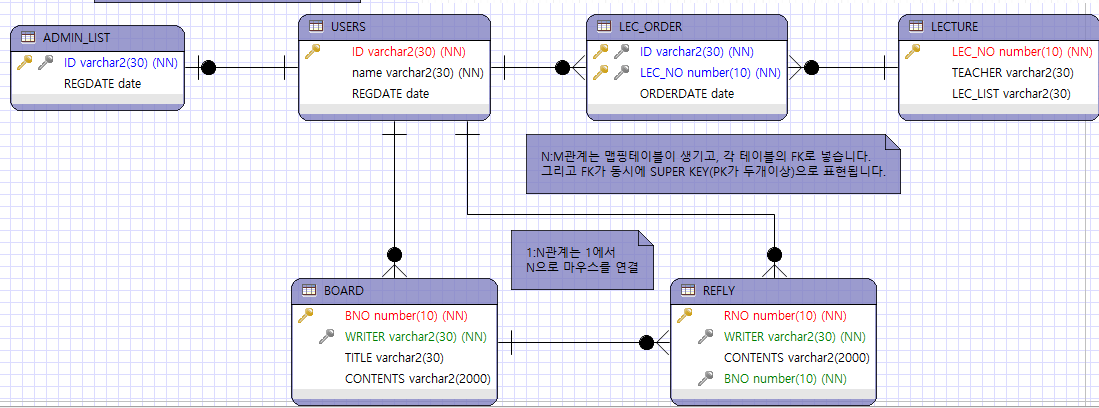 ADMIN_LIST
ID varchar2(30) (NN)
REGDATE date

USERS
ID varchar2(30) (NN)
name varchar2(30) (NN)
REGDATE date

LEC_ORDER
ID varchar2(30) (NN)
LEC_NO number(10) (NN)
ORDERDATE date

LECTURE
LEC_NO number(10) (NN)
TEACHER varchar2(30)
LEC_LIST varchar2(30)

N:M관계는 맵핑테이블이 생기고, 각 테이블의 FK로 넣습니다.
그리고 FK가 동시에 SUPER KEY(PK가 두개이상)으로 표현됩니다.

1:N관계는 1에서
N으로 마우스를 연결

BOARD
BNO number(10) (NN)
WRITER varchar2(30) (NN)
TITLE varchar2(30)
CONTENTS varchar2(2000)

REFLY
RNO number(10) (NN)
WRITER varchar2(30) (NN)
CONTENTS varchar2(2000)
BNO number(10) (NN)